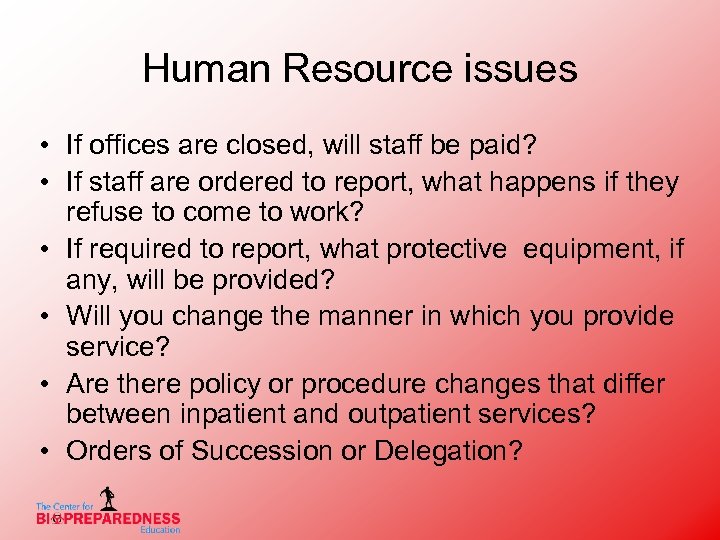 Human Resource issues

• If offices are closed, will staff be paid?
• If staff are ordered to report, what happens if they refuse to come to work?
• If required to report, what protective equipment, if any, will be provided?
• Will you change the manner in which you provide service?
• Are there policy or procedure changes that differ between inpatient and outpatient services?
• Orders of Succession or Delegation?

The Center for BIOPREPAREDNESS Education